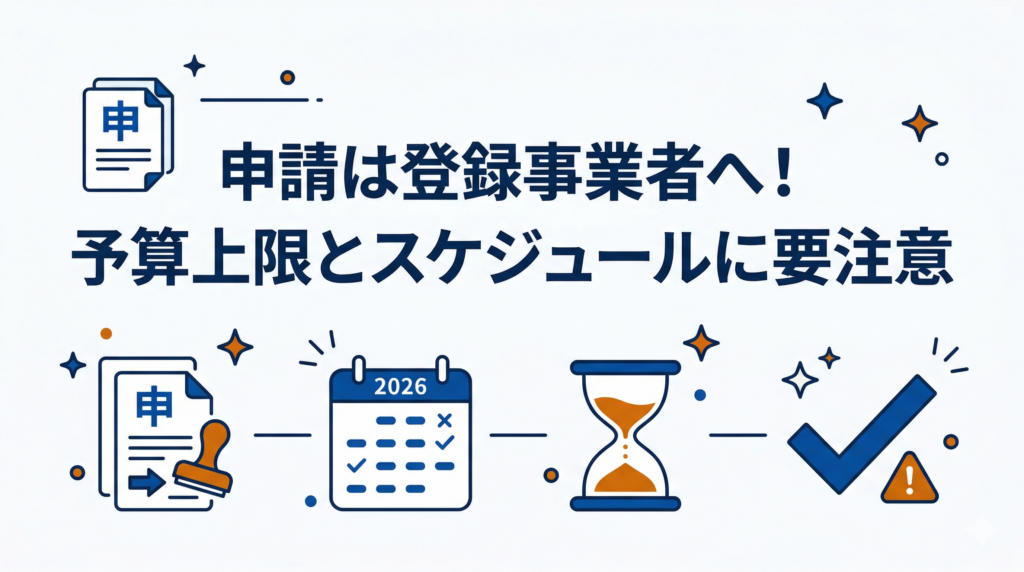 申

申請は登録事業者へ！
予算上限とスケジュールに要注意

申

2026

!